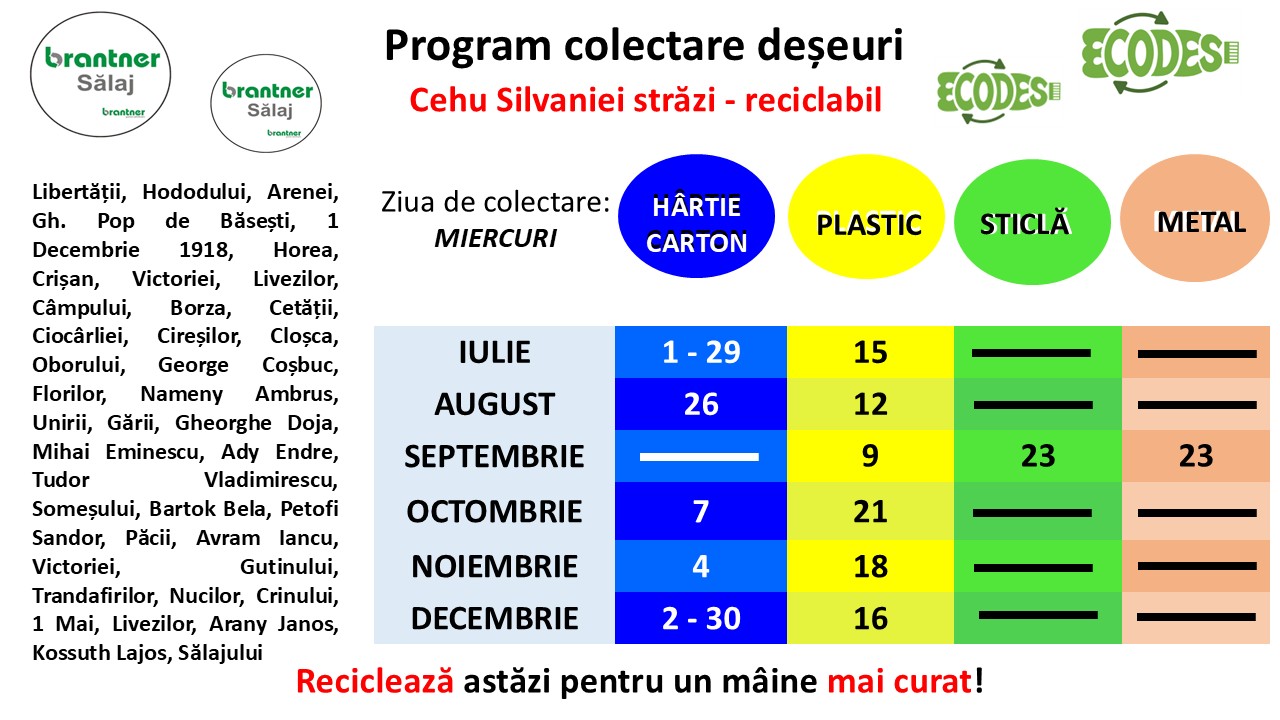 brantner Sălaj brantner

brantner Sălaj brantner

Program colectare deșeuri

Cehu Silvaniei străzi - reciclabil

ECODES

ECODES

Libertății, Hododului, Arenei, Gh. Pop de Băsești, 1 Decembrie 1918, Horea, Crișan, Victoriei, Livezilor, Câmpului, Borza, Cetății, Ciocârliei, Cireșilor, Cloșca, Oborului, George Coșbuc, Florilor, Nameny Ambrus, Unirii, Gării, Gheorghe Doja, Mihai Eminescu, Ady Endre, Tudor Vladimirescu, Someșului, Bartok Bela, Petofi Sandor, Păcii, Avram Iancu, Victoriei, Gutinului, Trandafirilor, Nucilor, Crinului, 1 Mai, Livezilor, Arany Janos, Kossuth Lajos, Sălajului

Ziua de colectare: MIERCURI

| | HÂRTIE CARTON | PLASTIC | STICLĂ | METAL |
|---|---|---|---|---|
| IULIE | 1 - 29 | 15 | — | — |
| AUGUST | 26 | 12 | — | — |
| SEPTEMBRIE | — | 9 | 23 | 23 |
| OCTOMBRIE | 7 | 21 | — | — |
| NOIEMBRIE | 4 | 18 | — | — |
| DECEMBRIE | 2 - 30 | 16 | — | — |

Reciclează astăzi pentru un mâine mai curat!